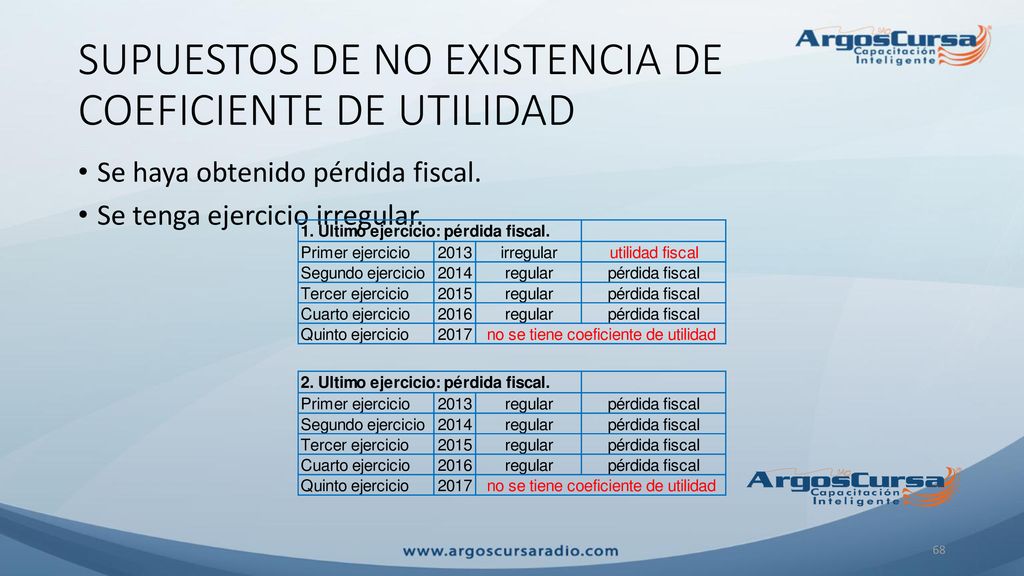 SUPUESTOS DE NO EXISTENCIA DE COEFICIENTE DE UTILIDAD

ArgosCursa Capacitación Inteligente

• Se haya obtenido pérdida fiscal.
• Se tenga ejercicio irregular.

| 1. Ultimo ejercicio: pérdida fiscal. | | | |
|---|---|---|---|
| Primer ejercicio | 2013 | irregular | utilidad fiscal |
| Segundo ejercicio | 2014 | regular | pérdida fiscal |
| Tercer ejercicio | 2015 | regular | pérdida fiscal |
| Cuarto ejercicio | 2016 | regular | pérdida fiscal |
| Quinto ejercicio | 2017 | no se tiene coeficiente de utilidad | |

| 2. Ultimo ejercicio: pérdida fiscal. | | | |
|---|---|---|---|
| Primer ejercicio | 2013 | regular | pérdida fiscal |
| Segundo ejercicio | 2014 | regular | pérdida fiscal |
| Tercer ejercicio | 2015 | regular | pérdida fiscal |
| Cuarto ejercicio | 2016 | regular | pérdida fiscal |
| Quinto ejercicio | 2017 | no se tiene coeficiente de utilidad | |

ArgosCursa Capacitación Inteligente

www.argoscursaradio.com

68